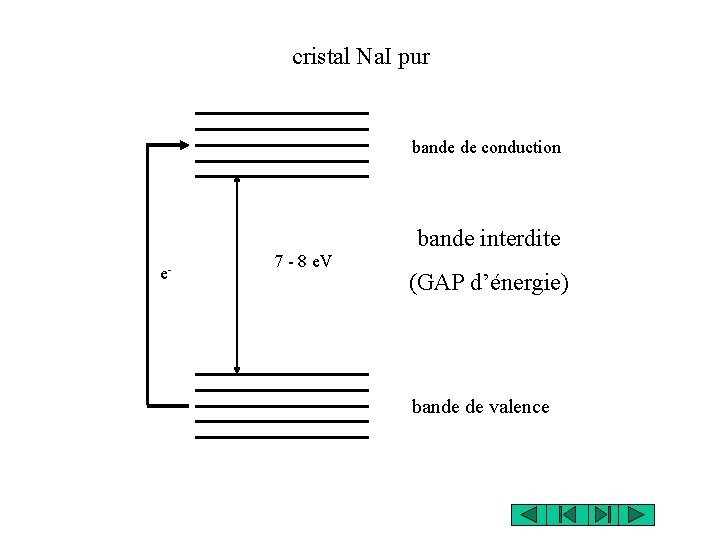 cristal NaI pur

bande de conduction

$e^-$

7 - 8 eV

bande interdite

(GAP d'énergie)

bande de valence